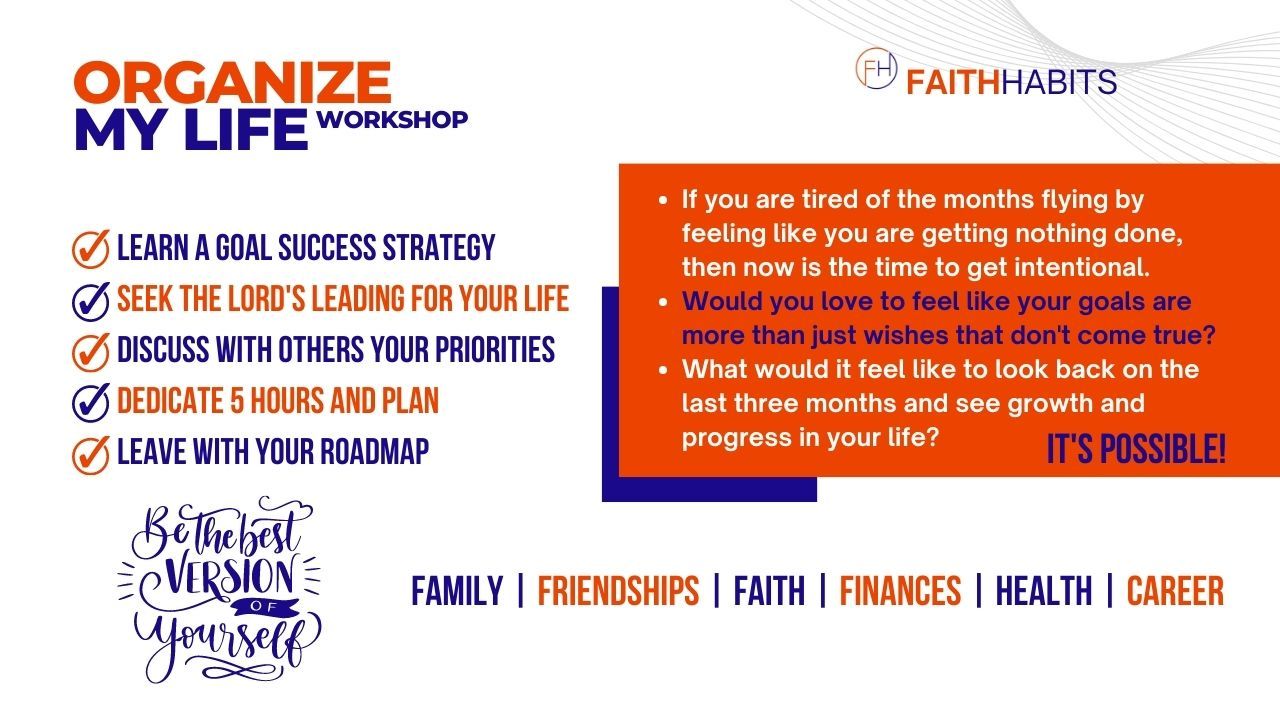 ORGANIZE
MY LIFE WORKSHOP

FH FAITHHABITS

LEARN A GOAL SUCCESS STRATEGY
SEEK THE LORD'S LEADING FOR YOUR LIFE
DISCUSS WITH OTHERS YOUR PRIORITIES
DEDICATE 5 HOURS AND PLAN
LEAVE WITH YOUR ROADMAP

- If you are tired of the months flying by feeling like you are getting nothing done, then now is the time to get intentional.
- Would you love to feel like your goals are more than just wishes that don't come true?
- What would it feel like to look back on the last three months and see growth and progress in your life?

IT'S POSSIBLE!

Be the best VERSION OF Yourself

FAMILY | FRIENDSHIPS | FAITH | FINANCES | HEALTH | CAREER